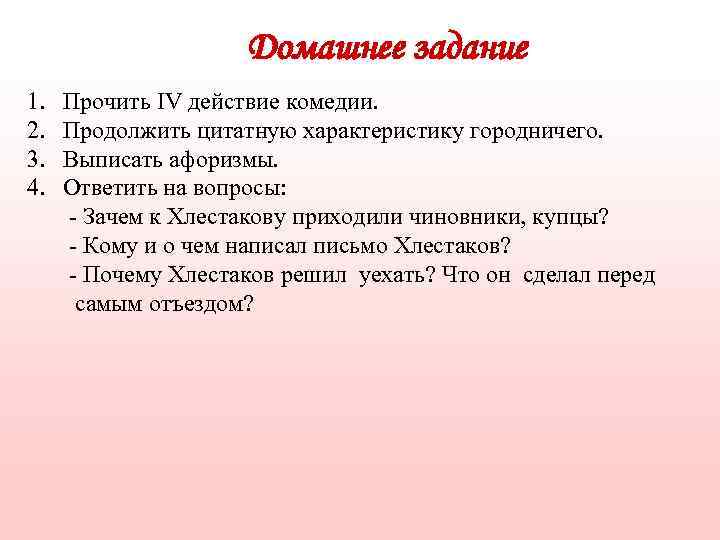 Домашнее задание

1. Прочить IV действие комедии.
2. Продолжить цитатную характеристику городничего.
3. Выписать афоризмы.
4. Ответить на вопросы:
- Зачем к Хлестакову приходили чиновники, купцы?
- Кому и о чем написал письмо Хлестаков?
- Почему Хлестаков решил уехать? Что он сделал перед самым отъездом?